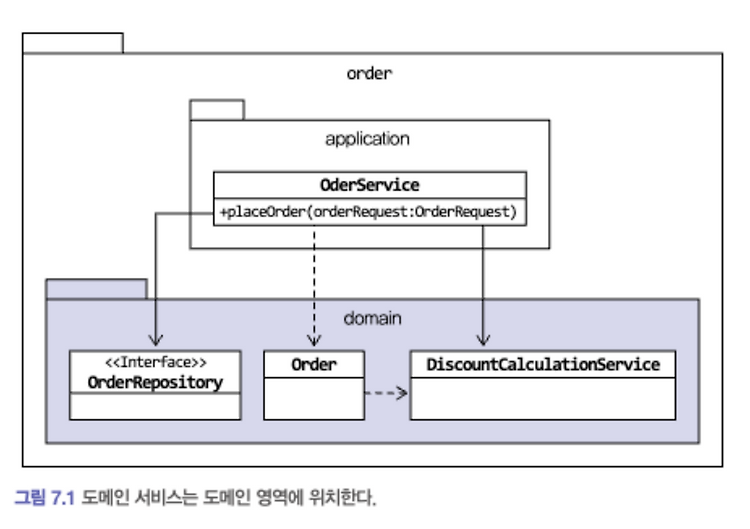 order

application

OderService

+placeOrder(orderRequest:OrderRequest)

domain

<<Interface>>
OrderRepository

Order

DiscountCalculationService

그림 7.1 도메인 서비스는 도메인 영역에 위치한다.